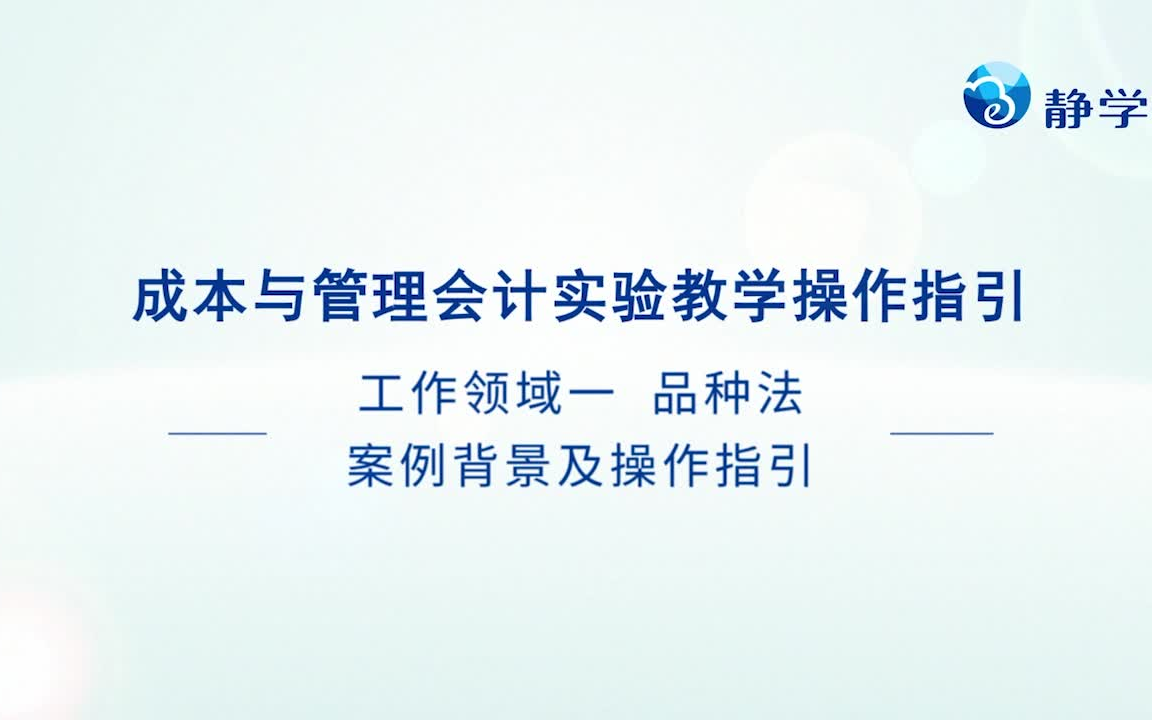 静学

成本与管理会计实验教学操作指引

工作领域一 品种法

案例背景及操作指引